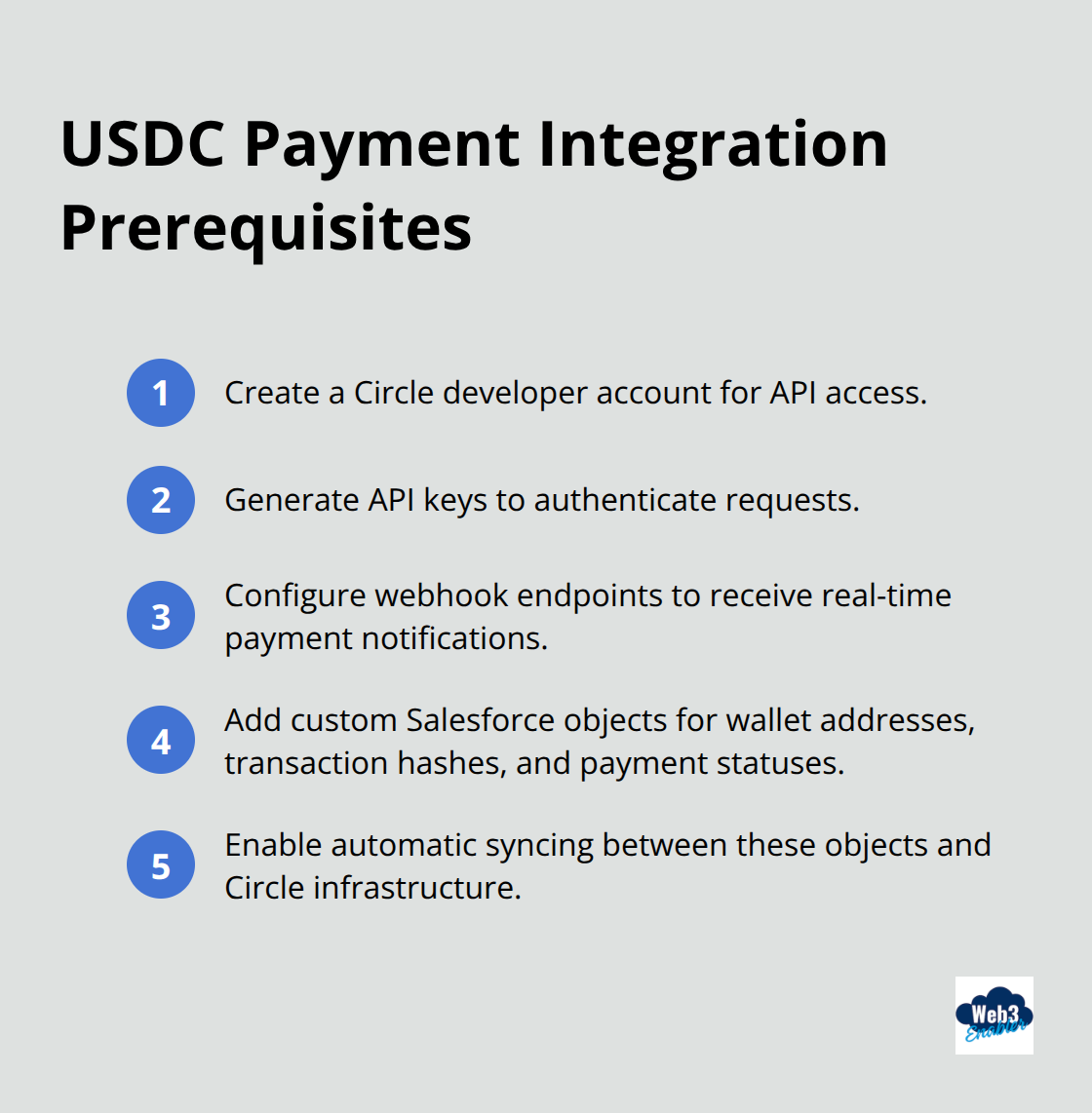 USDC Payment Integration Prerequisites

1 Create a Circle developer account for API access.

2 Generate API keys to authenticate requests.

3 Configure webhook endpoints to receive real-time payment notifications.

4 Add custom Salesforce objects for wallet addresses, transaction hashes, and payment statuses.

5 Enable automatic syncing between these objects and Circle infrastructure.

Web3 Enabler